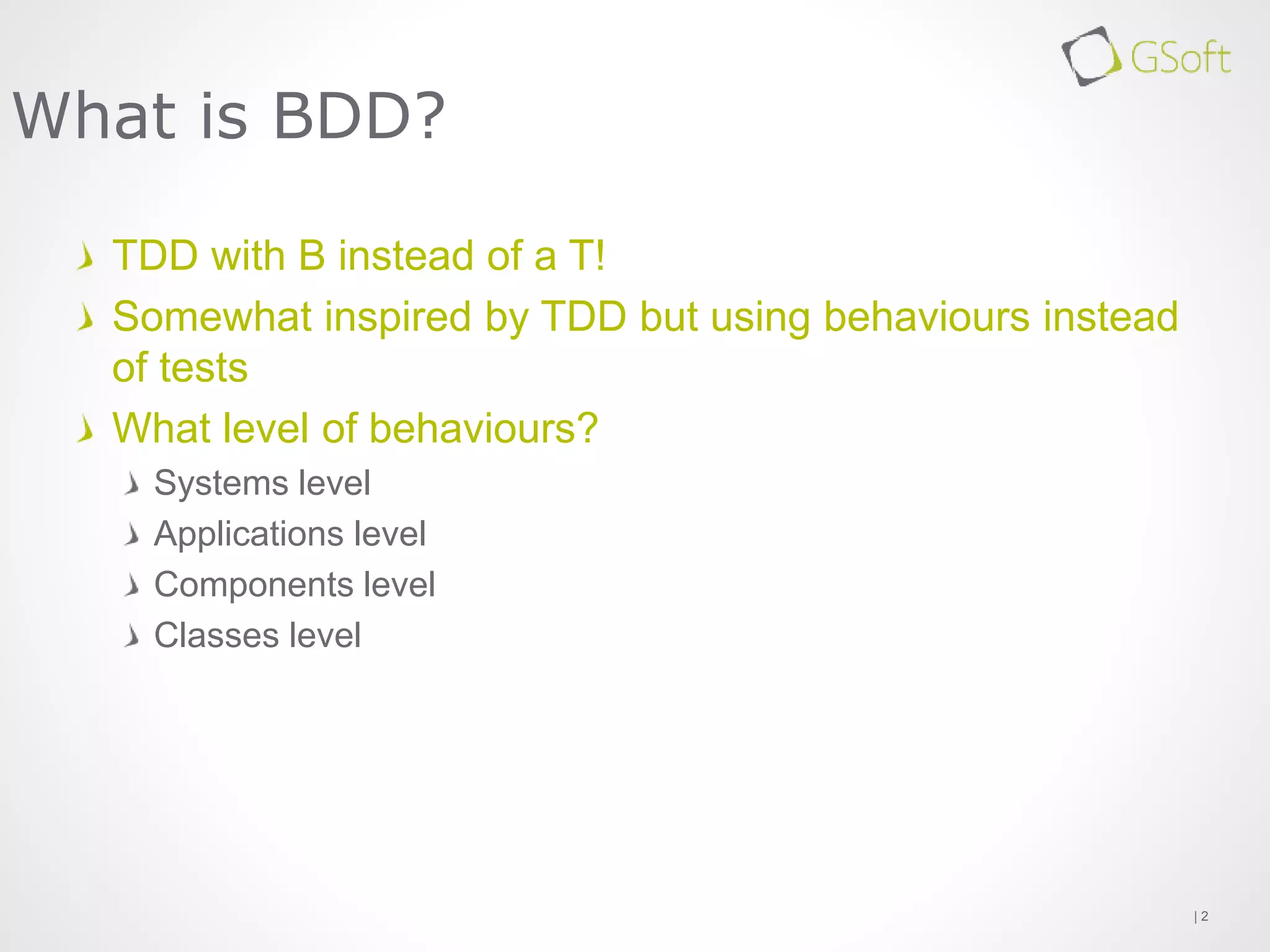 GSoft

What is BDD?

TDD with B instead of a T!

Somewhat inspired by TDD but using behaviours instead of tests

What level of behaviours?

Systems level

Applications level

Components level

Classes level

| 2